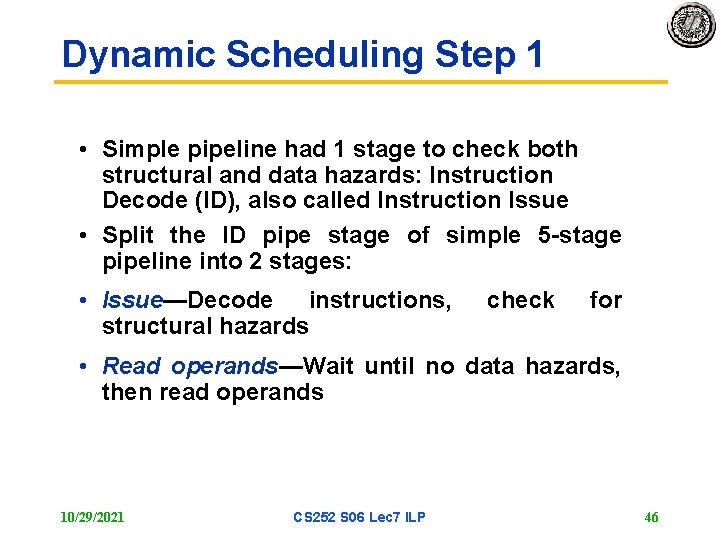 Dynamic Scheduling Step 1

• Simple pipeline had 1 stage to check both structural and data hazards: Instruction Decode (ID), also called Instruction Issue

• Split the ID pipe stage of simple 5-stage pipeline into 2 stages:

• Issue—Decode instructions, check for structural hazards

• Read operands—Wait until no data hazards, then read operands

10/29/2021

CS252 S06 Lec7 ILP

46